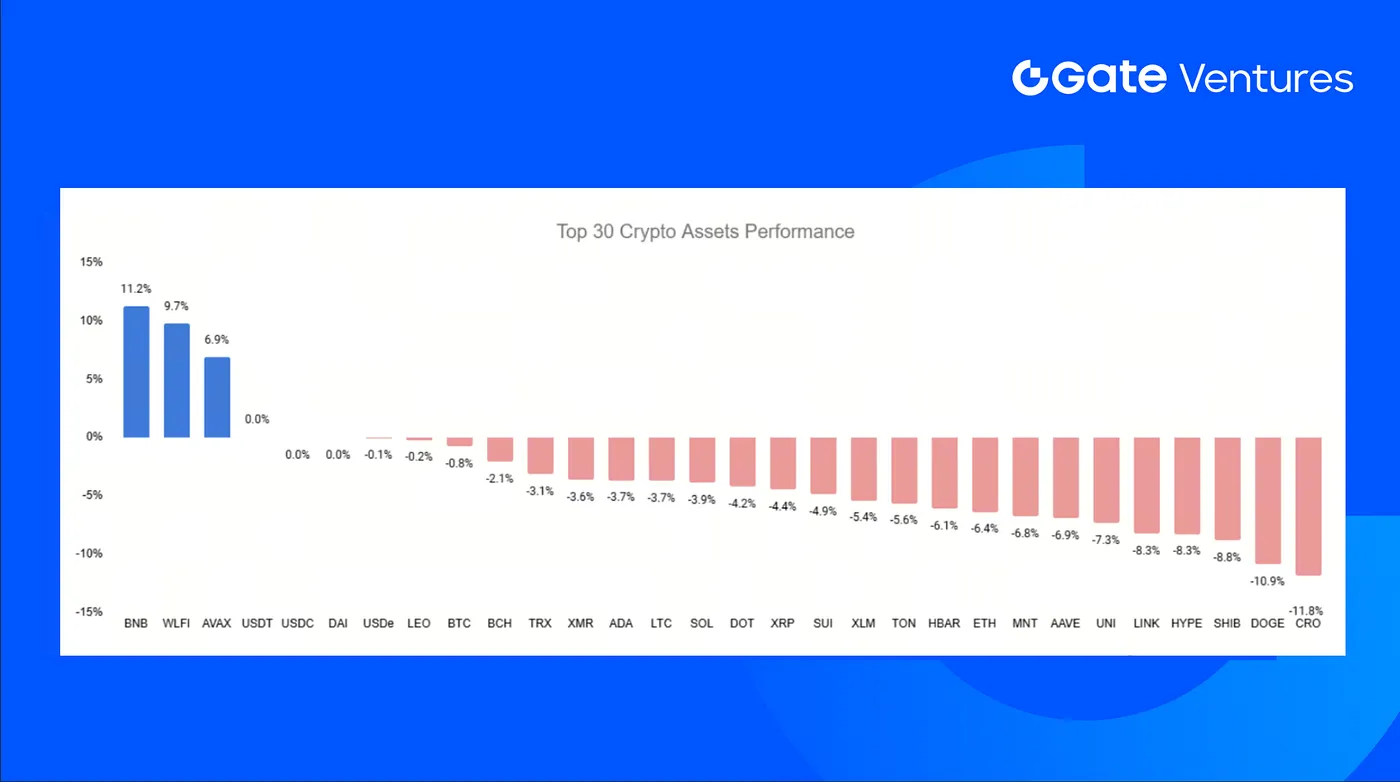 Gate Ventures

Top 30 Crypto Assets Performance

15%
10%
5%
0%
-5%
-10%
-15%

11.2%
9.7%
6.9%
0.0%
0.0%
0.0%
-0.1%
-0.2%
-0.8%
-2.1%
-3.1%
-3.6%
-3.7%
-3.7%
-3.9%
-4.2%
-4.4%
-4.9%
-5.4%
-5.6%
-6.1%
-6.4%
-6.8%
-6.9%
-7.3%
-8.3%
-8.3%
-8.8%
-10.9%
-11.8%

BNB WLFI AVAX USDT USDC DAI USDe LEO BTC BCH TRX XMR ADA LTC SOL DOT XRP SUI XLM TON HBAR ETH MNT AAVE UNI LINK HYPE SHIB DOGE CRO